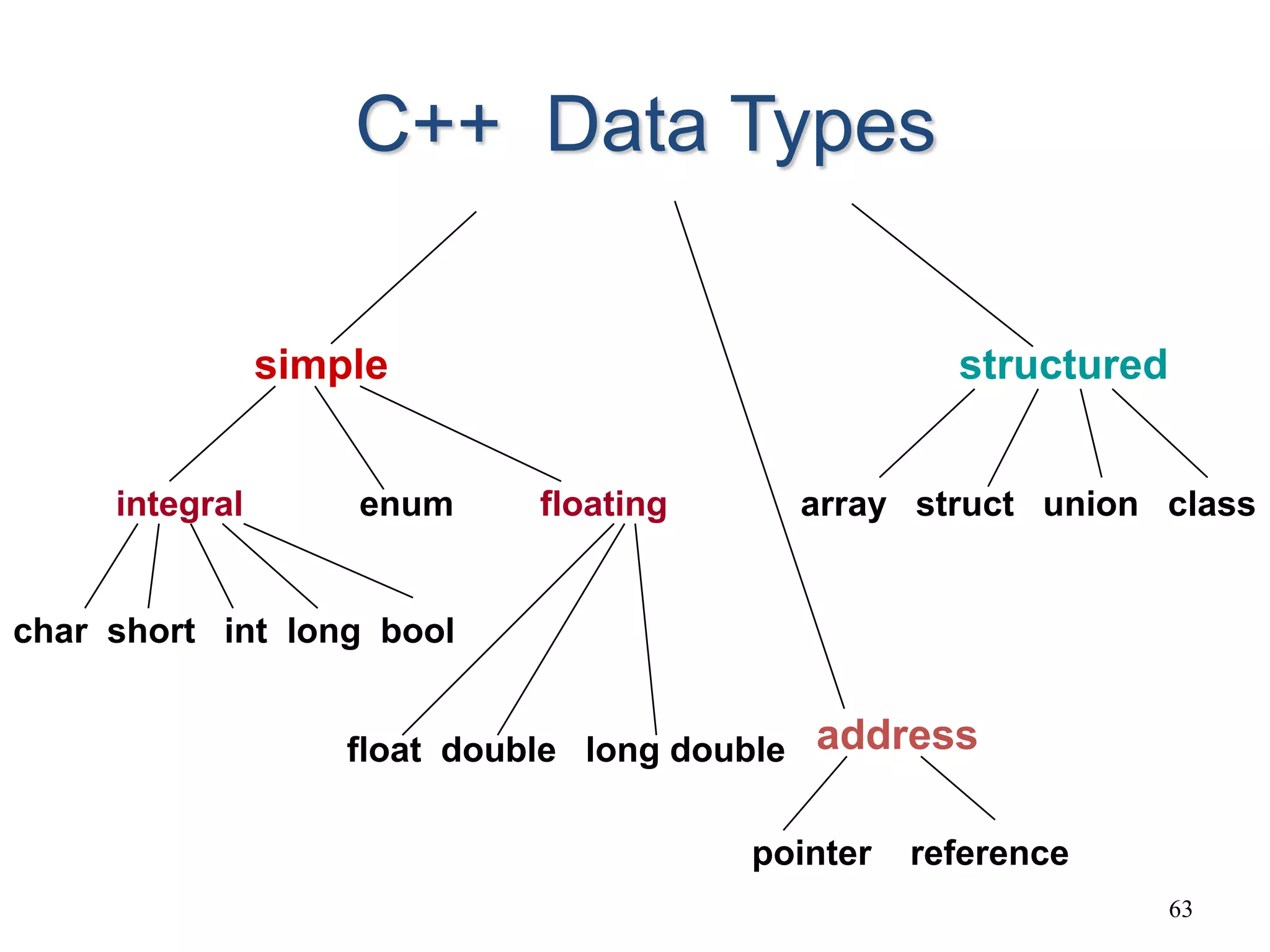 C++ Data Types

simple

structured

integral enum floating

array struct union class

char short int long bool

float double long double

address

pointer reference

63